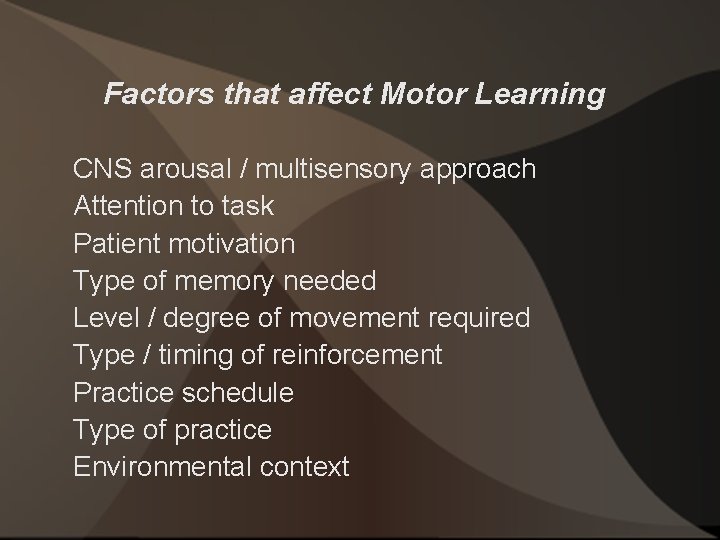 Factors that affect Motor Learning

CNS arousal / multisensory approach
Attention to task
Patient motivation
Type of memory needed
Level / degree of movement required
Type / timing of reinforcement
Practice schedule
Type of practice
Environmental context